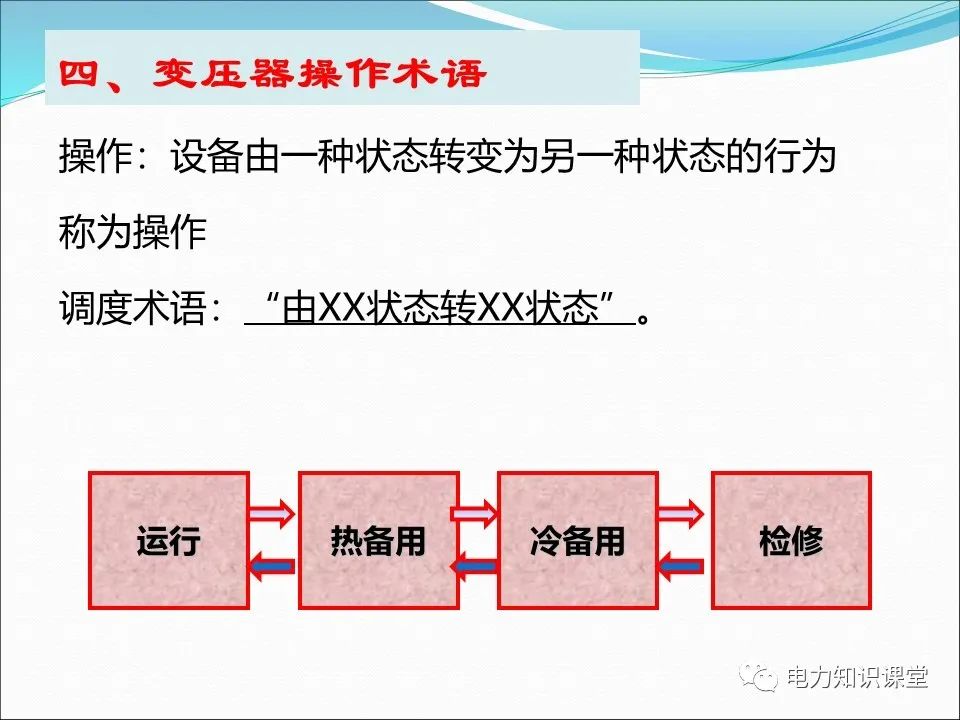 四、变压器操作术语

操作：设备由一种状态转变为另一种状态的行为称为操作

调度术语：“由XX状态转XX状态”。

运行

热备用

冷备用

检修

电力知识课堂